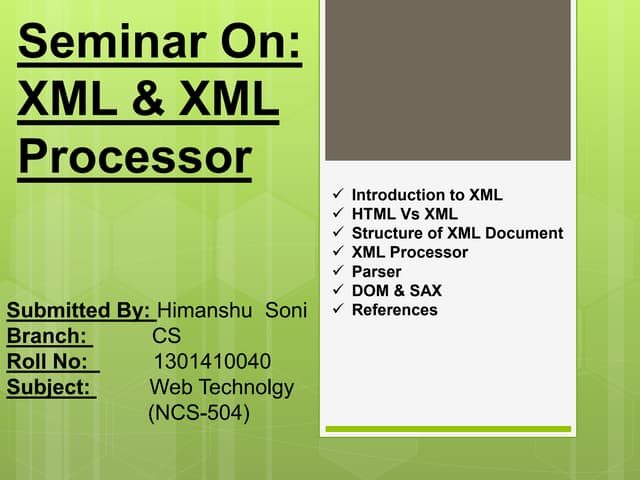 Seminar On: XML & XML Processor

Submitted By: Himanshu Soni
Branch: CS
Roll No: 1301410040
Subject: Web Technolgy (NCS-504)

✓ Introduction to XML
✓ HTML Vs XML
✓ Structure of XML Document
✓ XML Processor
✓ Parser
✓ DOM & SAX
✓ References